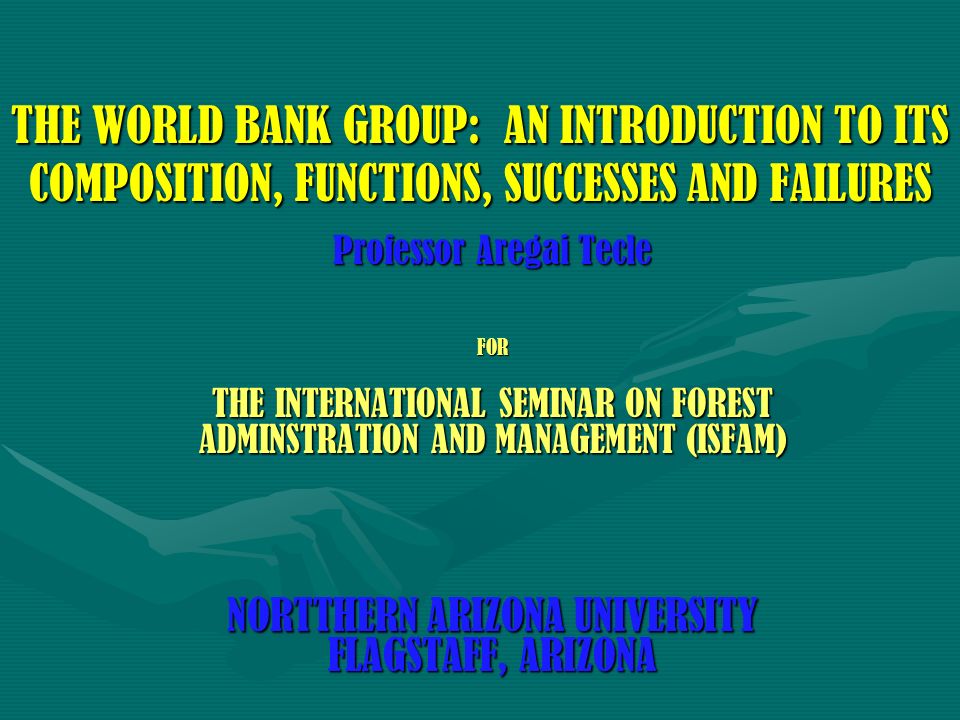 THE WORLD BANK GROUP: AN INTRODUCTION TO ITS COMPOSITION, FUNCTIONS, SUCCESSES AND FAILURES

Professor Aregai Tecle

FOR

THE INTERNATIONAL SEMINAR ON FOREST ADMINSTRATION AND MANAGEMENT (ISFAM)

NORTTHERN ARIZONA UNIVERSITY
FLAGSTAFF, ARIZONA